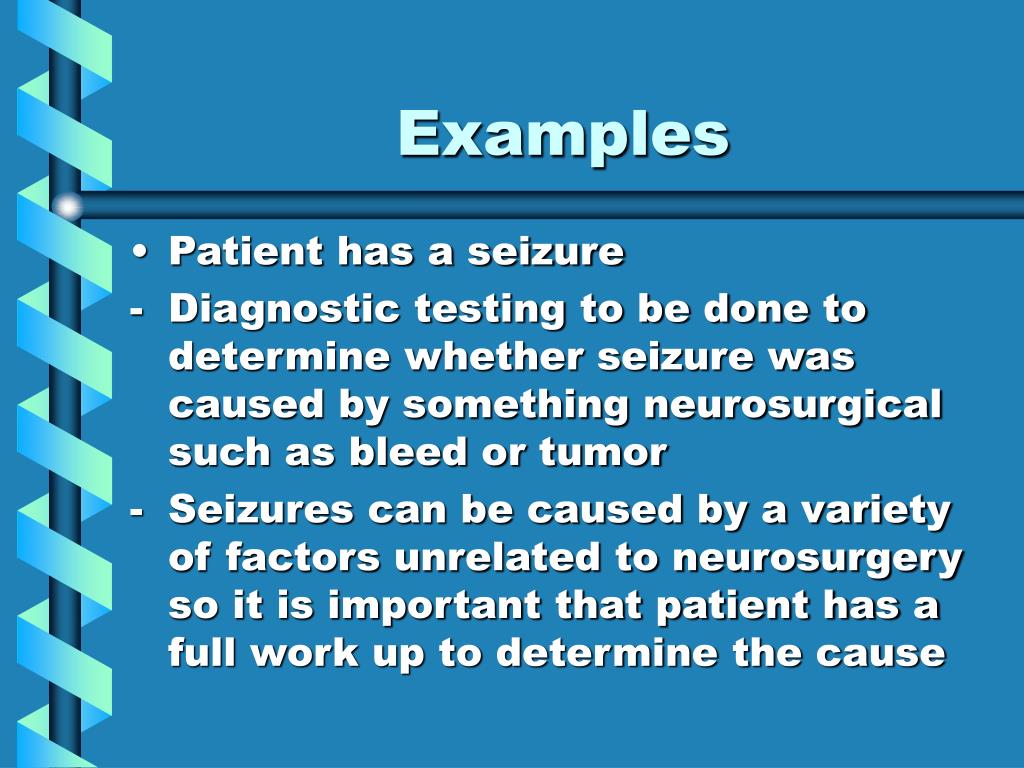 Examples

• Patient has a seizure

- Diagnostic testing to be done to determine whether seizure was caused by something neurosurgical such as bleed or tumor

- Seizures can be caused by a variety of factors unrelated to neurosurgery so it is important that patient has a full work up to determine the cause